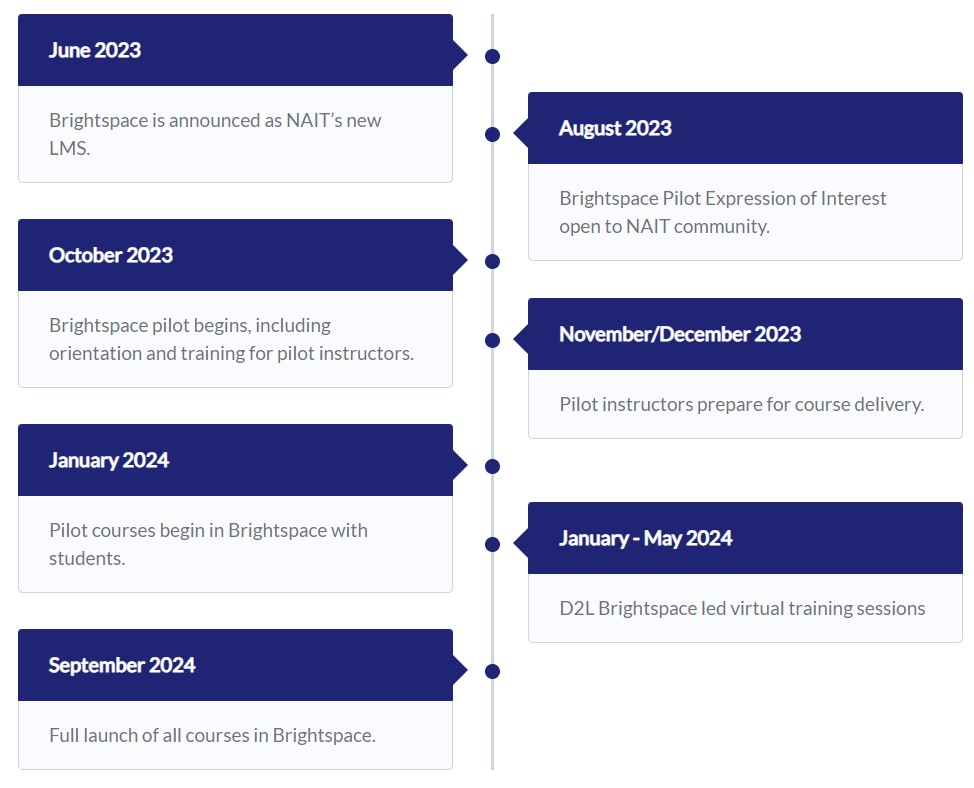 June 2023

Brightspace is announced as NAIT's new LMS.

August 2023

Brightspace Pilot Expression of Interest open to NAIT community.

October 2023

Brightspace pilot begins, including orientation and training for pilot instructors.

November/December 2023

Pilot instructors prepare for course delivery.

January 2024

Pilot courses begin in Brightspace with students.

January - May 2024

D2L Brightspace led virtual training sessions

September 2024

Full launch of all courses in Brightspace.